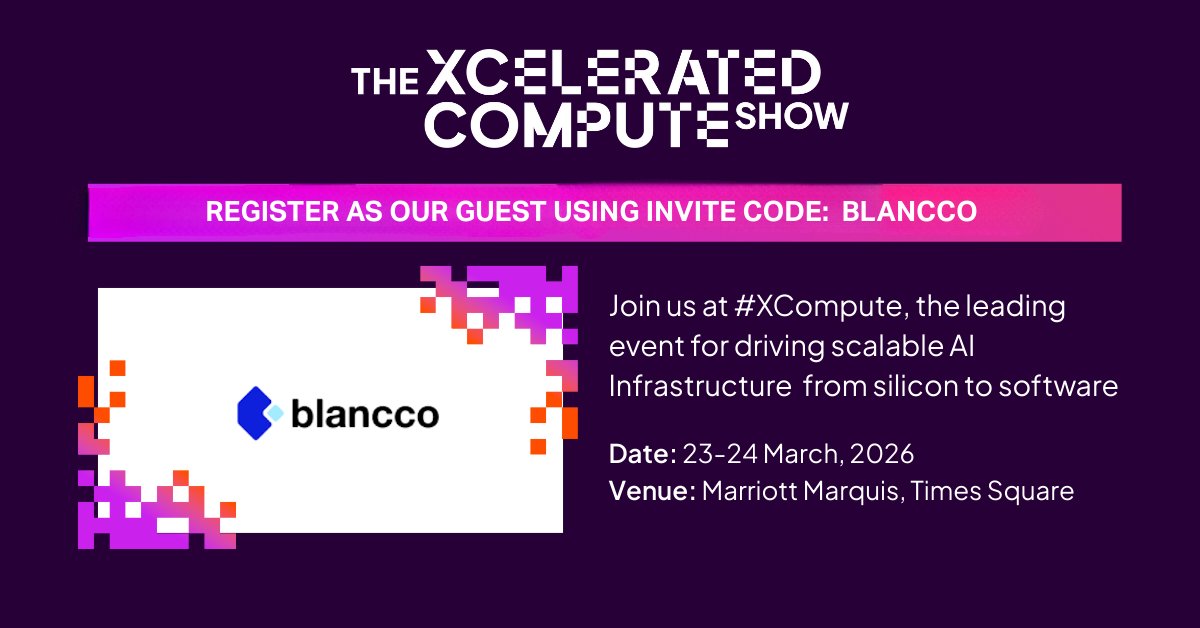 THE XCELERATED COMPUTE SHOW

REGISTER AS OUR GUEST USING INVITE CODE: BLANCCO

blancco

Join us at #XCompute, the leading event for driving scalable AI Infrastructure from silicon to software

Date: 23-24 March, 2026
Venue: Marriott Marquis, Times Square